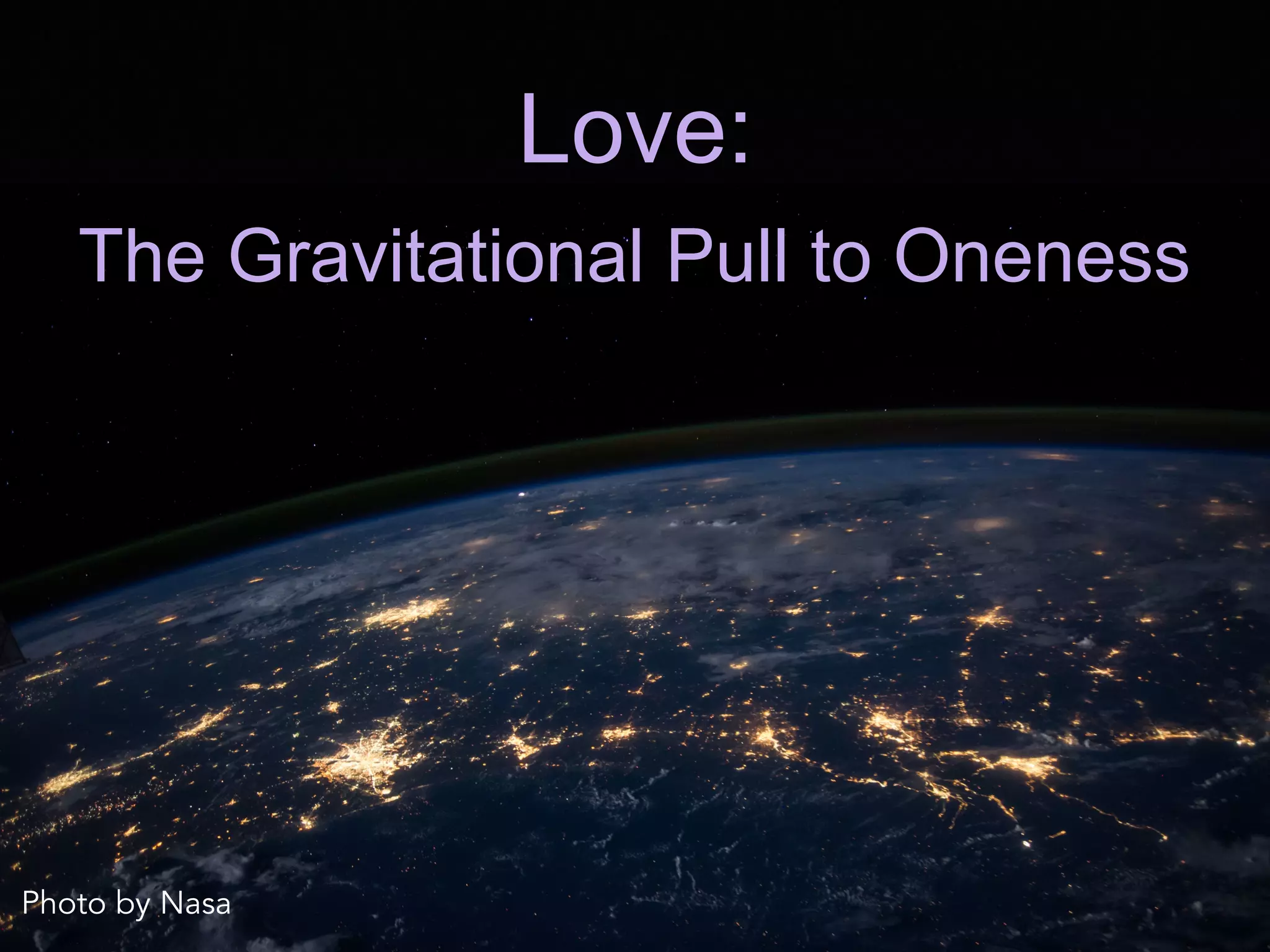 Love:

The Gravitational Pull to Oneness

Photo by Nasa